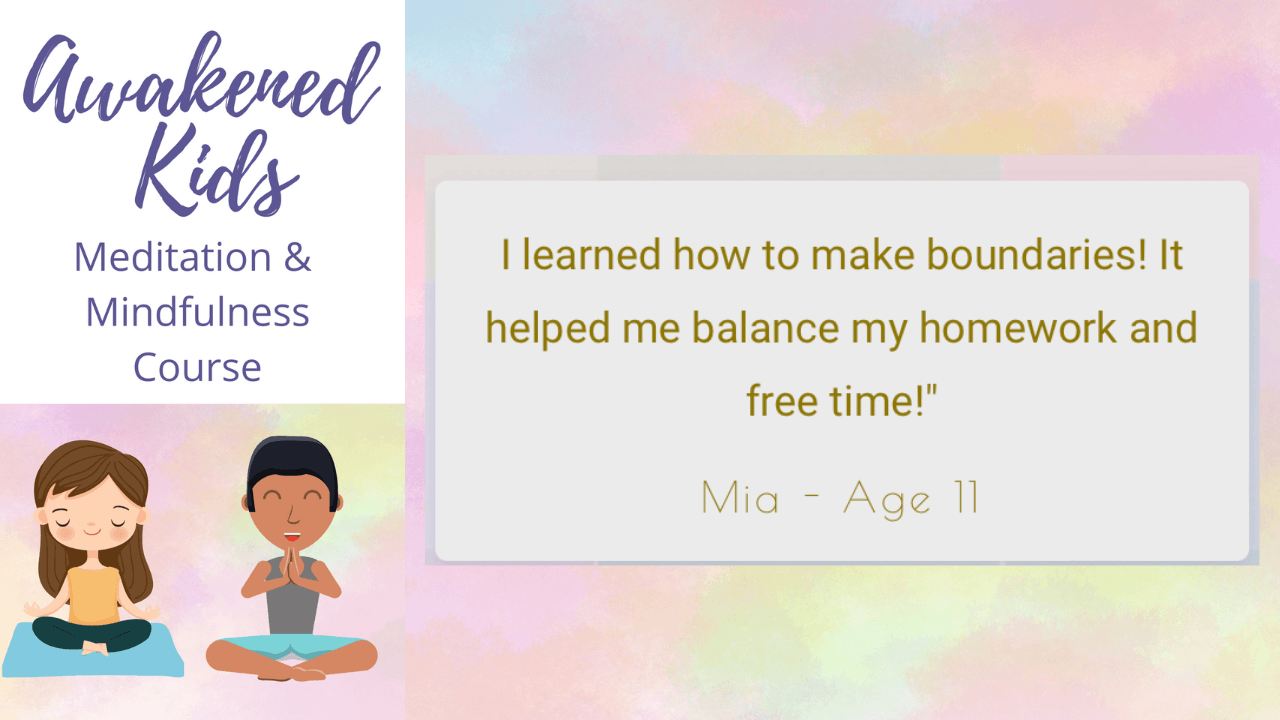 Awakened Kids

Meditation & Mindfulness Course

I learned how to make boundaries! It helped me balance my homework and free time!"

Mia - Age 11